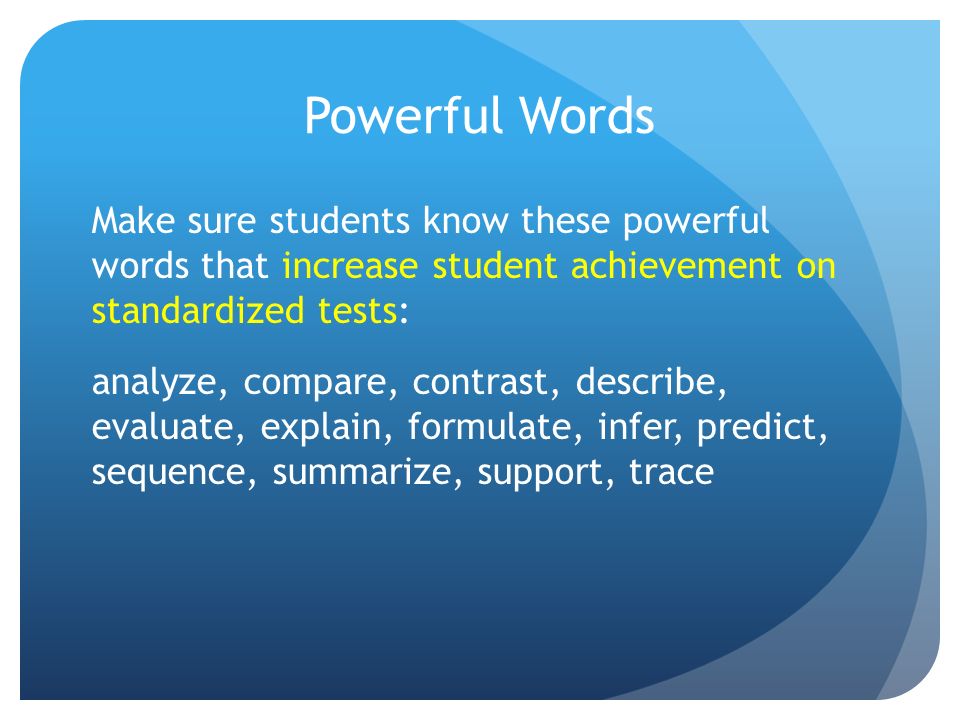 Powerful Words

Make sure students know these powerful words that increase student achievement on standardized tests:

analyze, compare, contrast, describe, evaluate, explain, formulate, infer, predict, sequence, summarize, support, trace